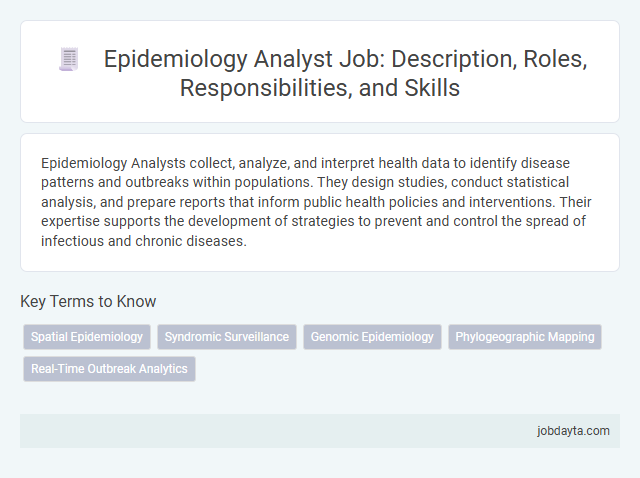 Epidemiology Analyst Job: Description, Roles, Responsibilities, and Skills

Epidemiology Analysts collect, analyze, and interpret health data to identify disease patterns and outbreaks within populations. They design studies, conduct statistical analysis, and prepare reports that inform public health policies and interventions. Their expertise supports the development of strategies to prevent and control the spread of infectious and chronic diseases.

Key Terms to Know

Spatial Epidemiology
Syndromic Surveillance
Genomic Epidemiology
Phylogeographic Mapping
Real-Time Outbreak Analytics

jobdayta.com